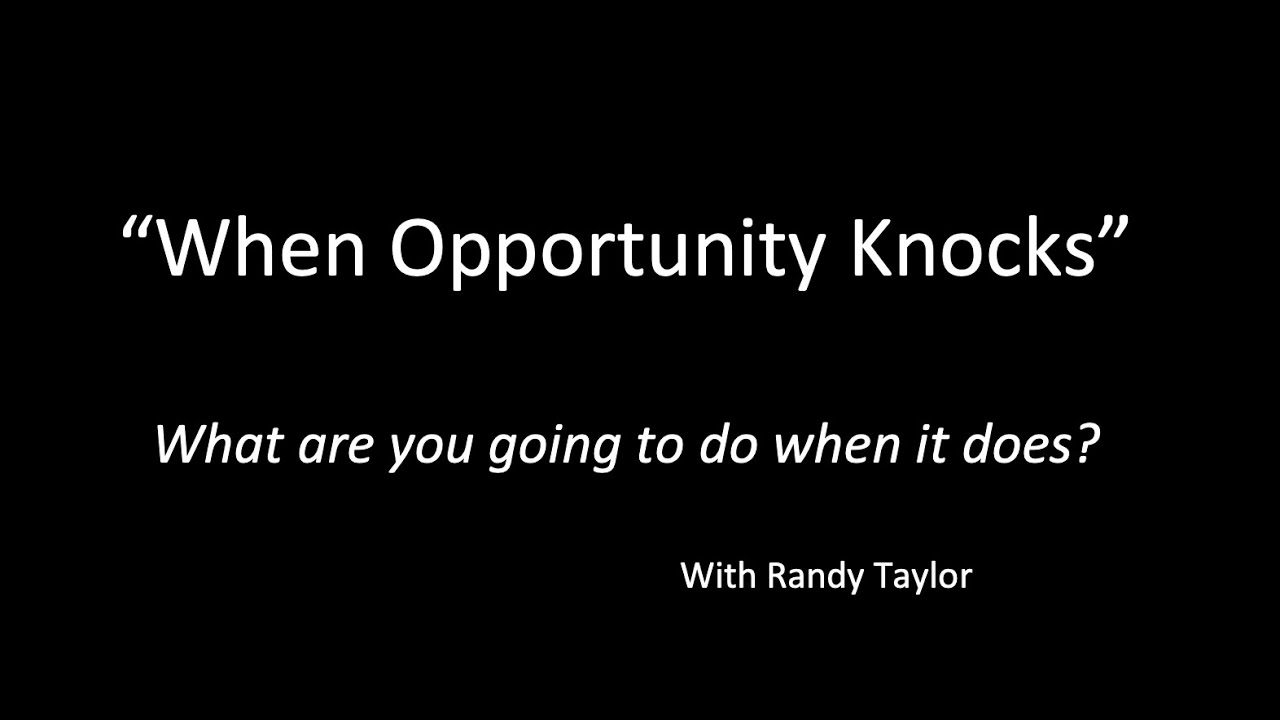 “When Opportunity Knocks”

What are you going to do when it does?

With Randy Taylor